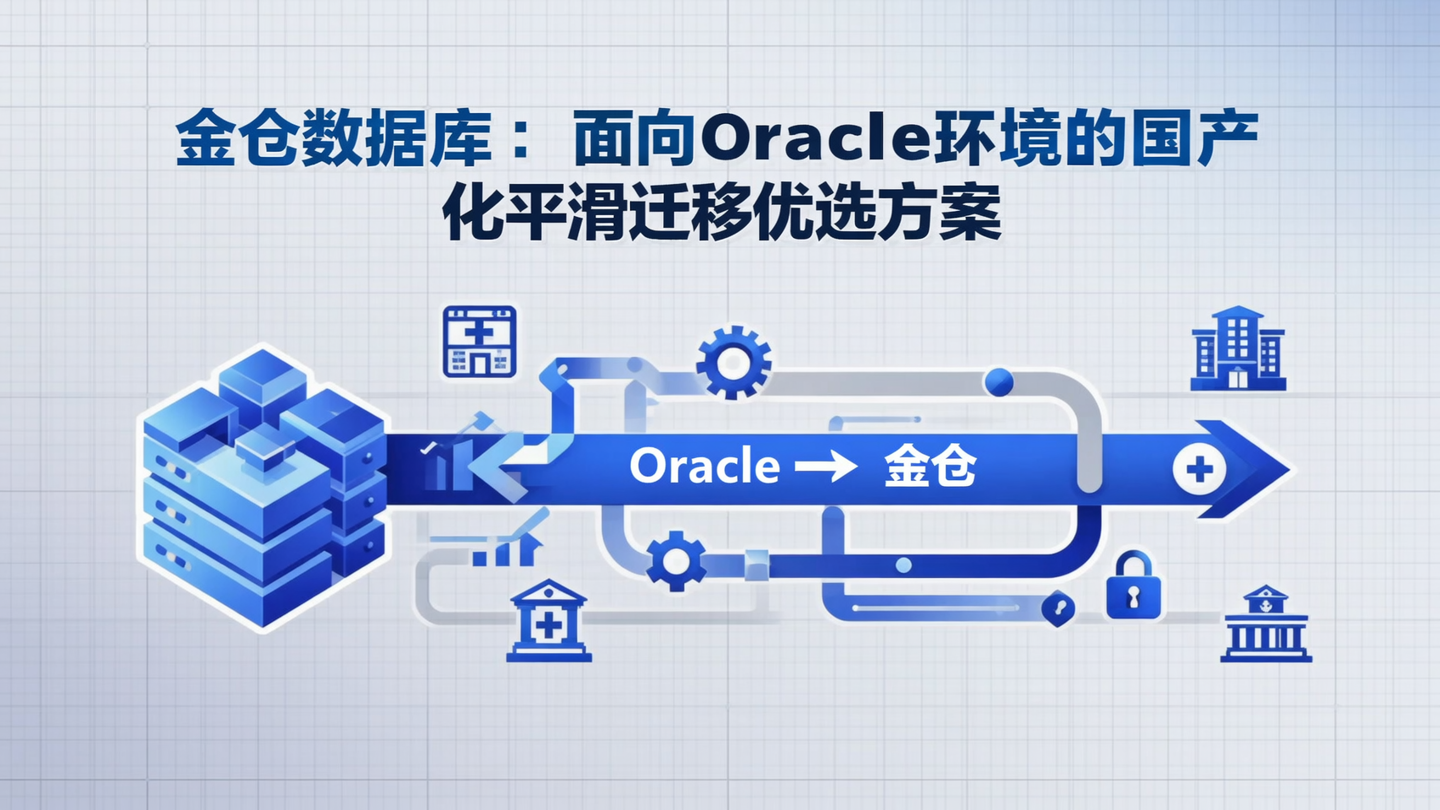 金仓数据库： 面向Oracle环境的国产化平滑迁移优选方案

Oracle → 金仓